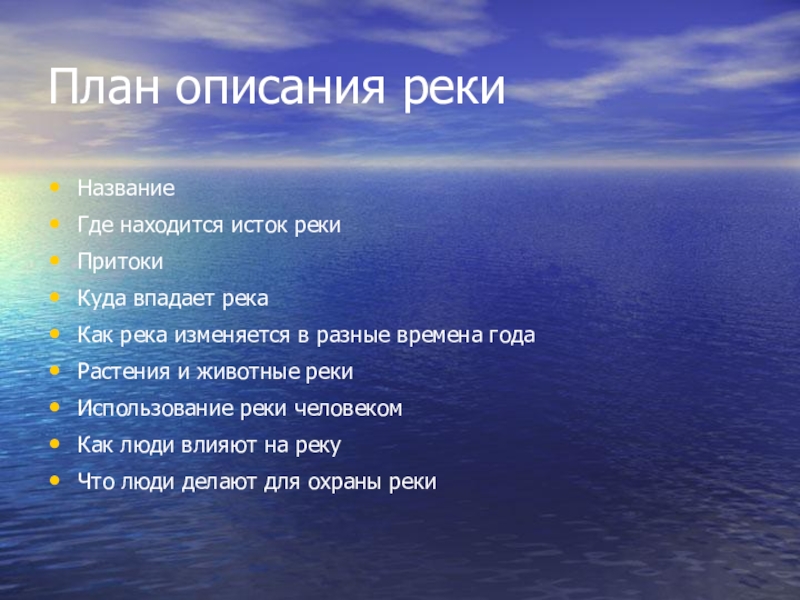 План описания реки

• Название
• Где находится исток реки
• Притоки
• Куда впадает река
• Как река изменяется в разные времена года
• Растения и животные реки
• Использование реки человеком
• Как люди влияют на реку
• Что люди делают для охраны реки